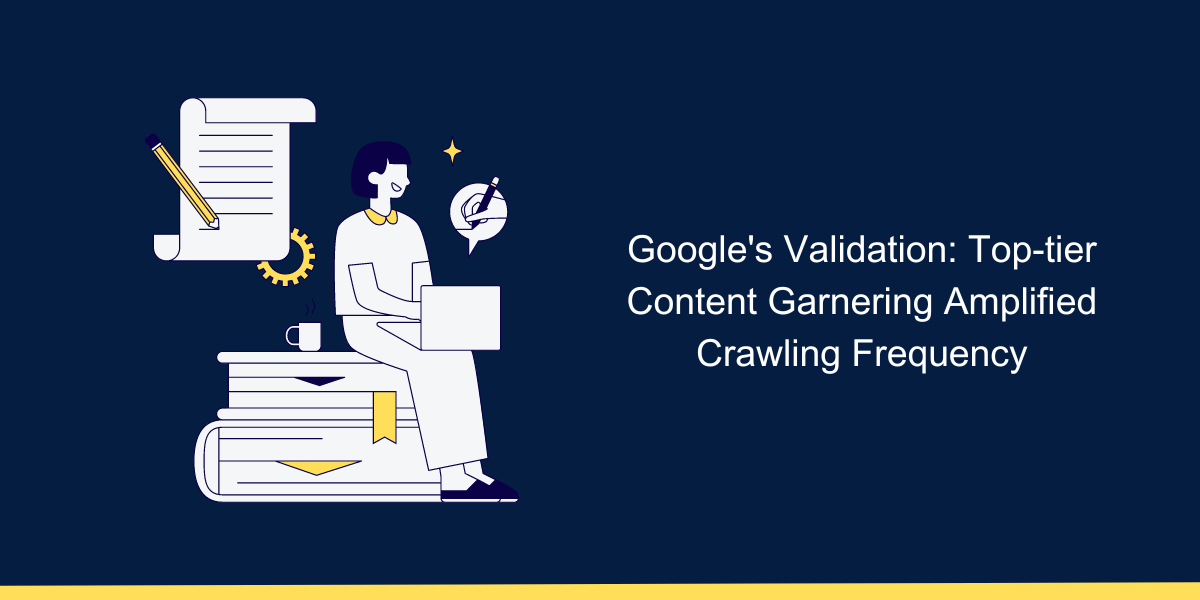 Google's Validation: Top-tier Content Garnering Amplified Crawling Frequency